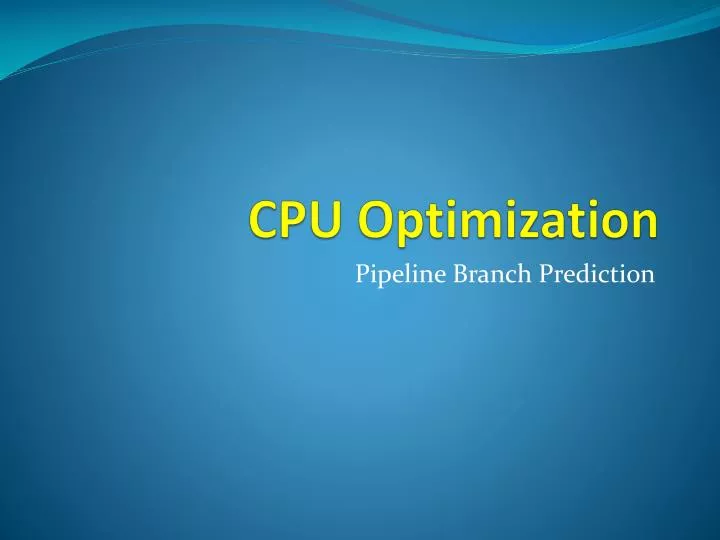 CPU Optimization

Pipeline Branch Prediction